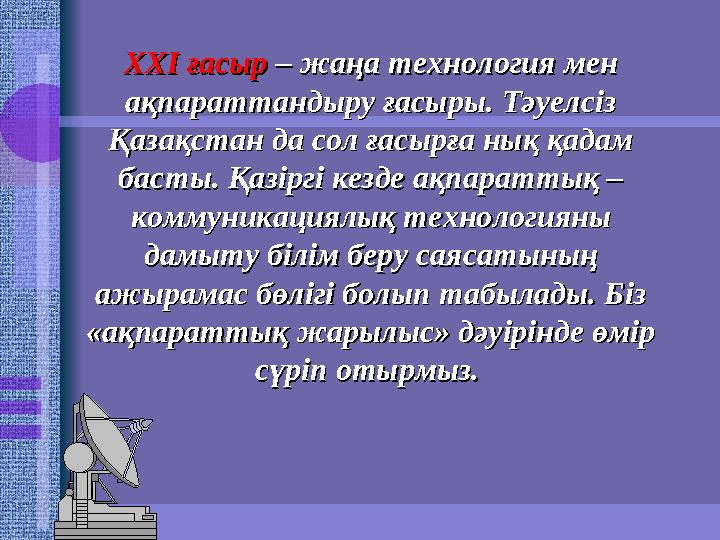 XXI ғасыр – жаңа технология мен ақпараттандыру ғасыры. Тәуелсіз Қазақстан да сол ғасырға нық қадам басты. Қазіргі кезде ақпараттық – коммуникациялық технологияны дамыту білім беру саясатының ажырамас бөлігі болып табылады. Біз «ақпараттық жарылыс» дәуірінде өмір сүріп отырмыз.